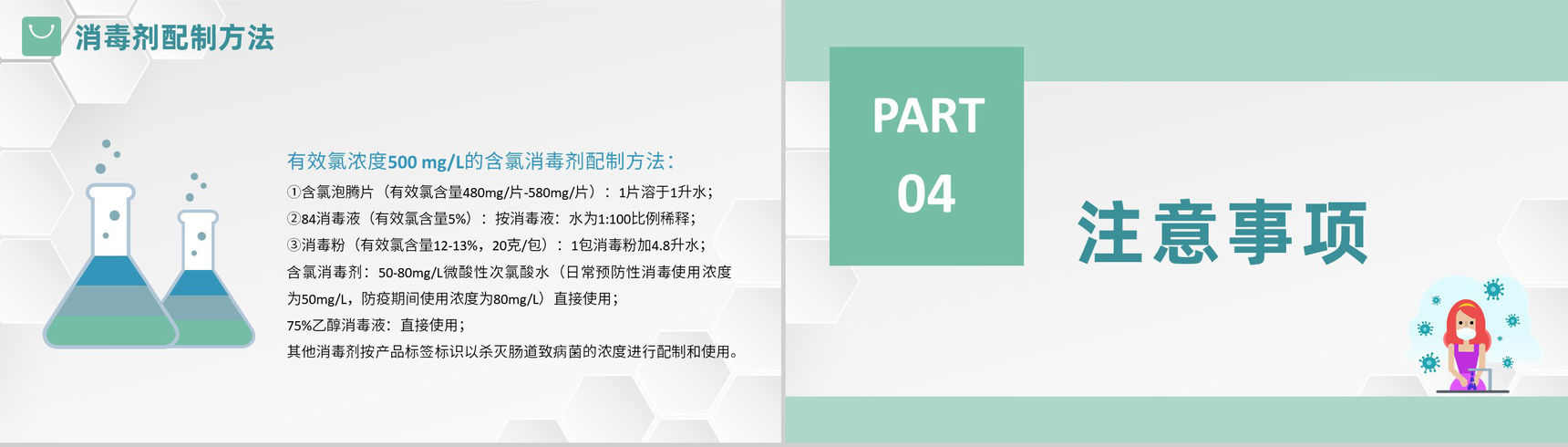 消毒剂配制方法

有效氯浓度500 mg/L的含氯消毒剂配制方法：

①含氯泡腾片（有效氯含量480mg/片-580mg/片）：1片溶于1升水；

②84消毒液（有效氯含量5%）：按消毒液：水为1:100比例稀释；

③消毒粉（有效氯含量12-13%，20克/包）：1包消毒粉加4.8升水；

含氯消毒剂：50-80mg/L微酸性次氯酸水（日常预防性消毒使用浓度为50mg/L，防疫期间使用浓度为80mg/L）直接使用；

75%乙醇消毒液：直接使用；

其他消毒剂按产品标签标识以杀灭肠道致病菌的浓度进行配制和使用。

PART

04

注意事项